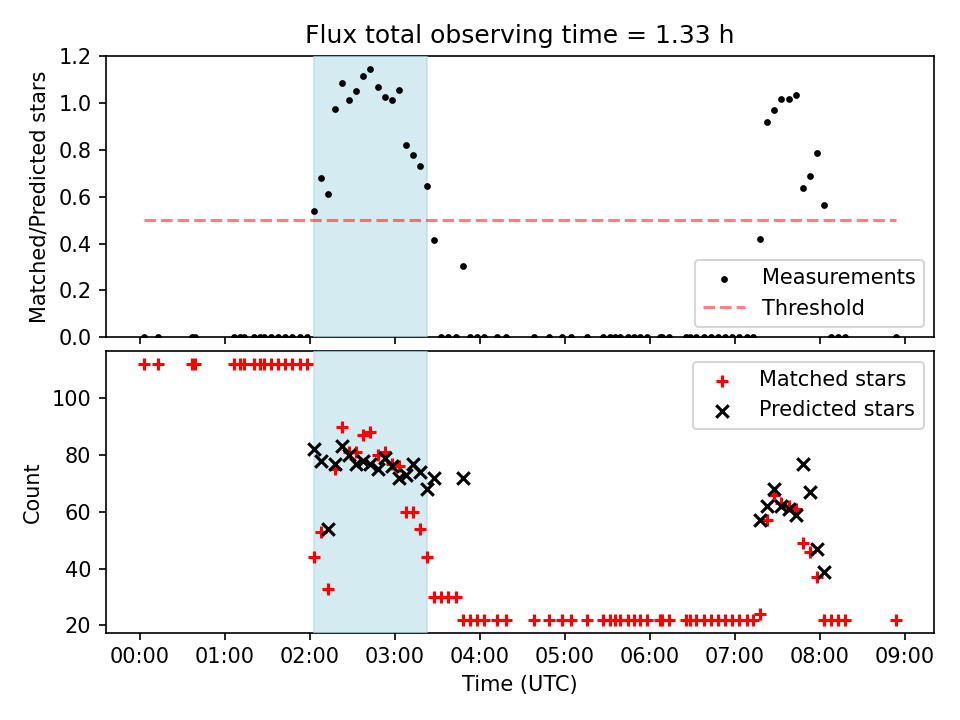 Flux total observing time = 1.33 h

Matched/Predicted stars

1.2
1.0
0.8
0.6
0.4
0.2
0.0

Measurements
Threshold

Count

100
80
60
40
20

Matched stars
Predicted stars

00:00 01:00 02:00 03:00 04:00 05:00 06:00 07:00 08:00 09:00

Time (UTC)